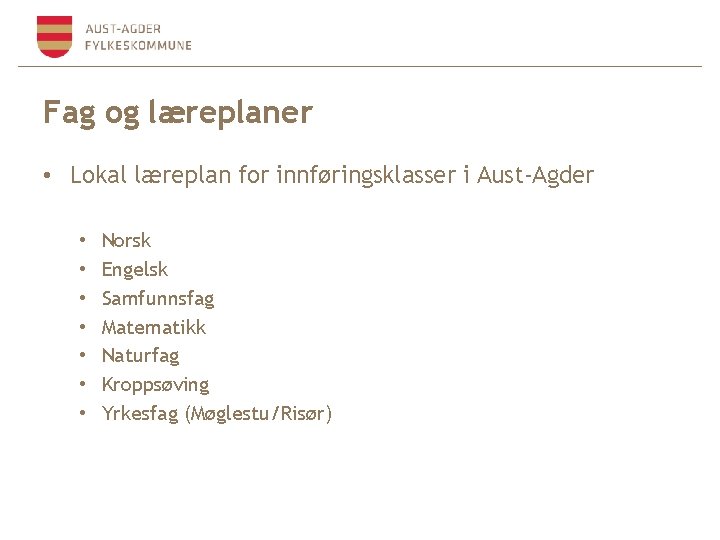 AUST-AGDER
FYLKESKOMMUNE

Fag og læreplaner

• Lokal læreplan for innføringsklasser i Aust-Agder

• Norsk
• Engelsk
• Samfunnsfag
• Matematikk
• Naturfag
• Kroppsøving
• Yrkesfag (Møglestu/Risør)